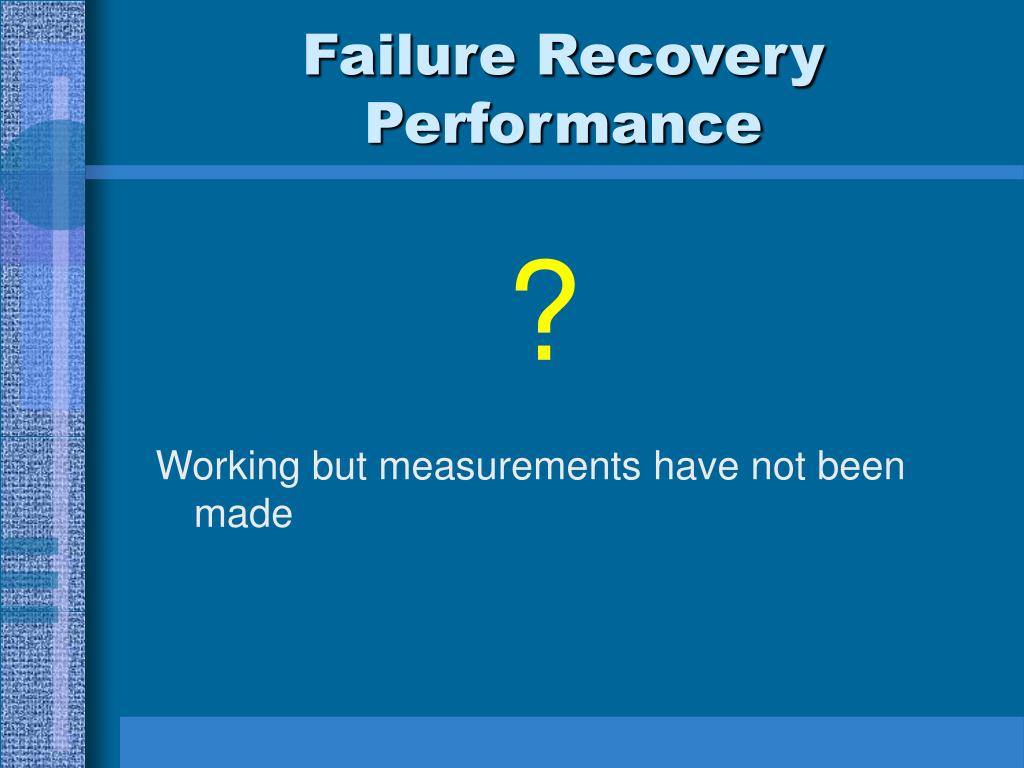 Failure Recovery Performance

?

Working but measurements have not been made